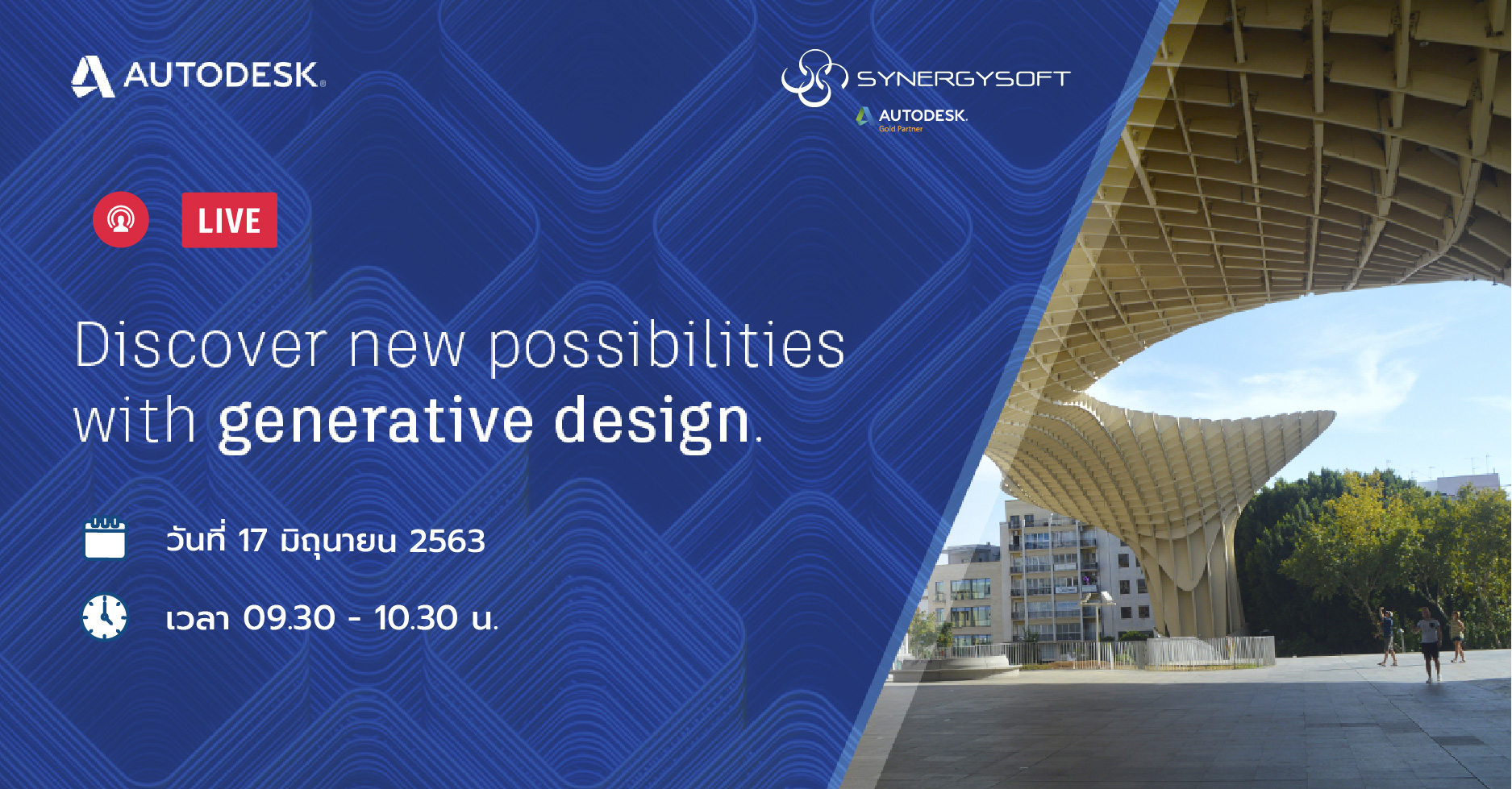 AUTODESK.

SYNERGYSOFT
AUTODESK.
Gold Partner

LIVE

Discover new possibilities with generative design.

วันที่ 17 มิถุนายน 2563

เวลา 09.30 - 10.30 น.